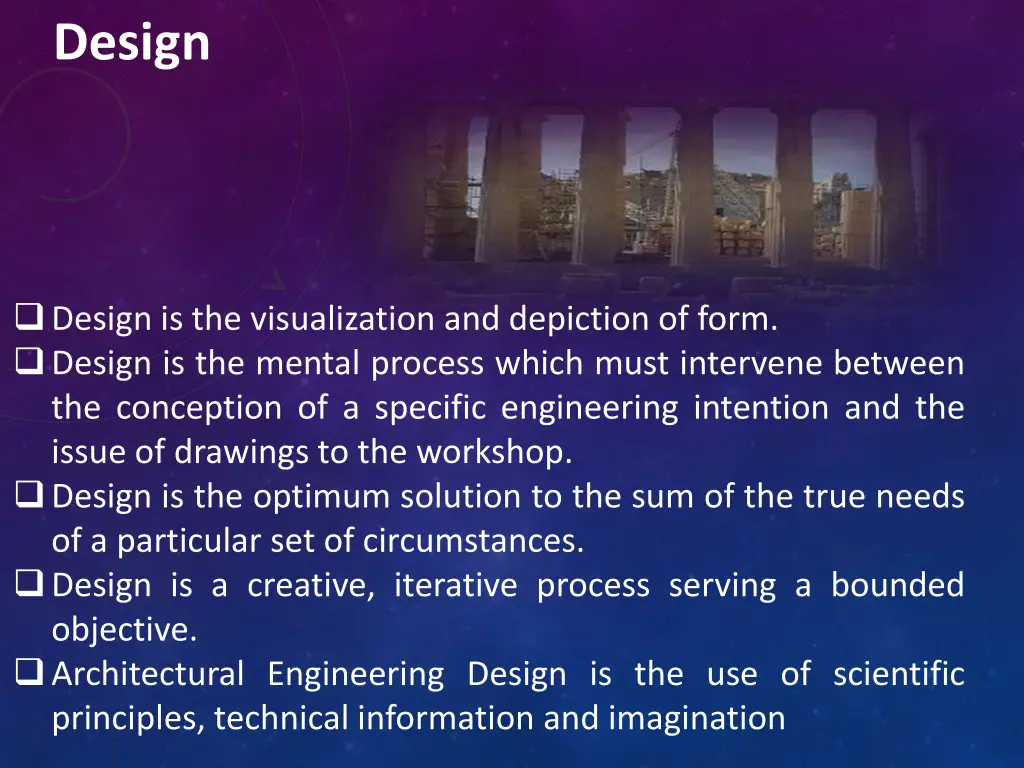 Design

❑ Design is the visualization and depiction of form.
❑ Design is the mental process which must intervene between the conception of a specific engineering intention and the issue of drawings to the workshop.
❑ Design is the optimum solution to the sum of the true needs of a particular set of circumstances.
❑ Design is a creative, iterative process serving a bounded objective.
❑ Architectural Engineering Design is the use of scientific principles, technical information and imagination